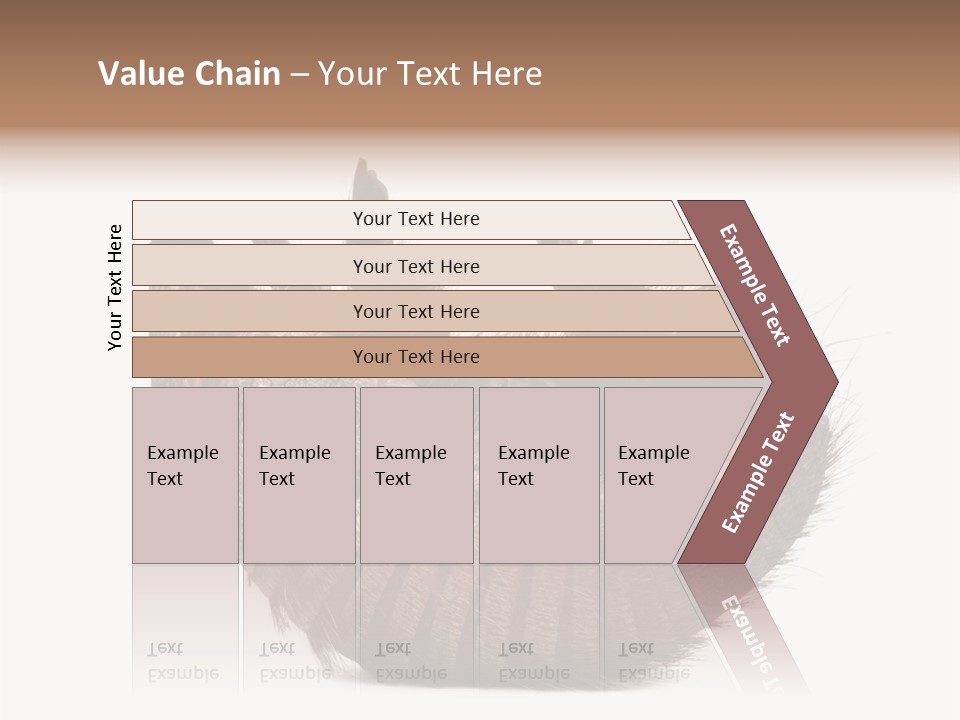 Value Chain – Your Text Here

Your Text Here

Your Text Here

Your Text Here

Your Text Here

Your Text Here

Example Text

Example Text

Example Text

Example Text

Example Text

Example Text

Example Text